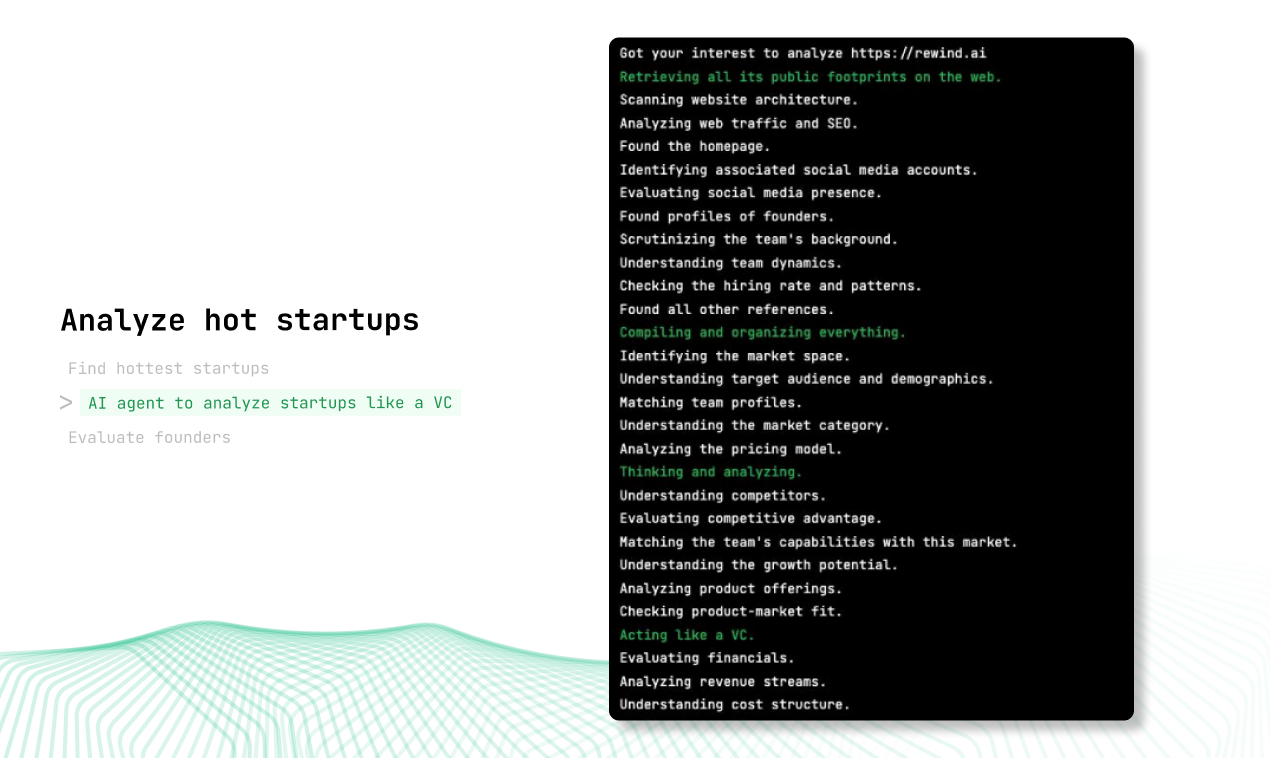 Analyze hot startups

Find hottest startups

> AI agent to analyze startups like a VC

Evaluate founders

Got your interest to analyze https://rewind.ai
Retrieving all its public footprints on the web.
Scanning website architecture.
Analyzing web traffic and SEO.
Found the homepage.
Identifying associated social media accounts.
Evaluating social media presence.
Found profiles of founders.
Scrutinizing the team's background.
Understanding team dynamics.
Checking the hiring rate and patterns.
Found all other references.
Compiling and organizing everything.
Identifying the market space.
Understanding target audience and demographics.
Matching team profiles.
Understanding the market category.
Analyzing the pricing model.
Thinking and analyzing.
Understanding competitors.
Evaluating competitive advantage.
Matching the team's capabilities with this market.
Understanding the growth potential.
Analyzing product offerings.
Checking product-market fit.
Acting like a VC.
Evaluating financials.
Analyzing revenue streams.
Understanding cost structure.